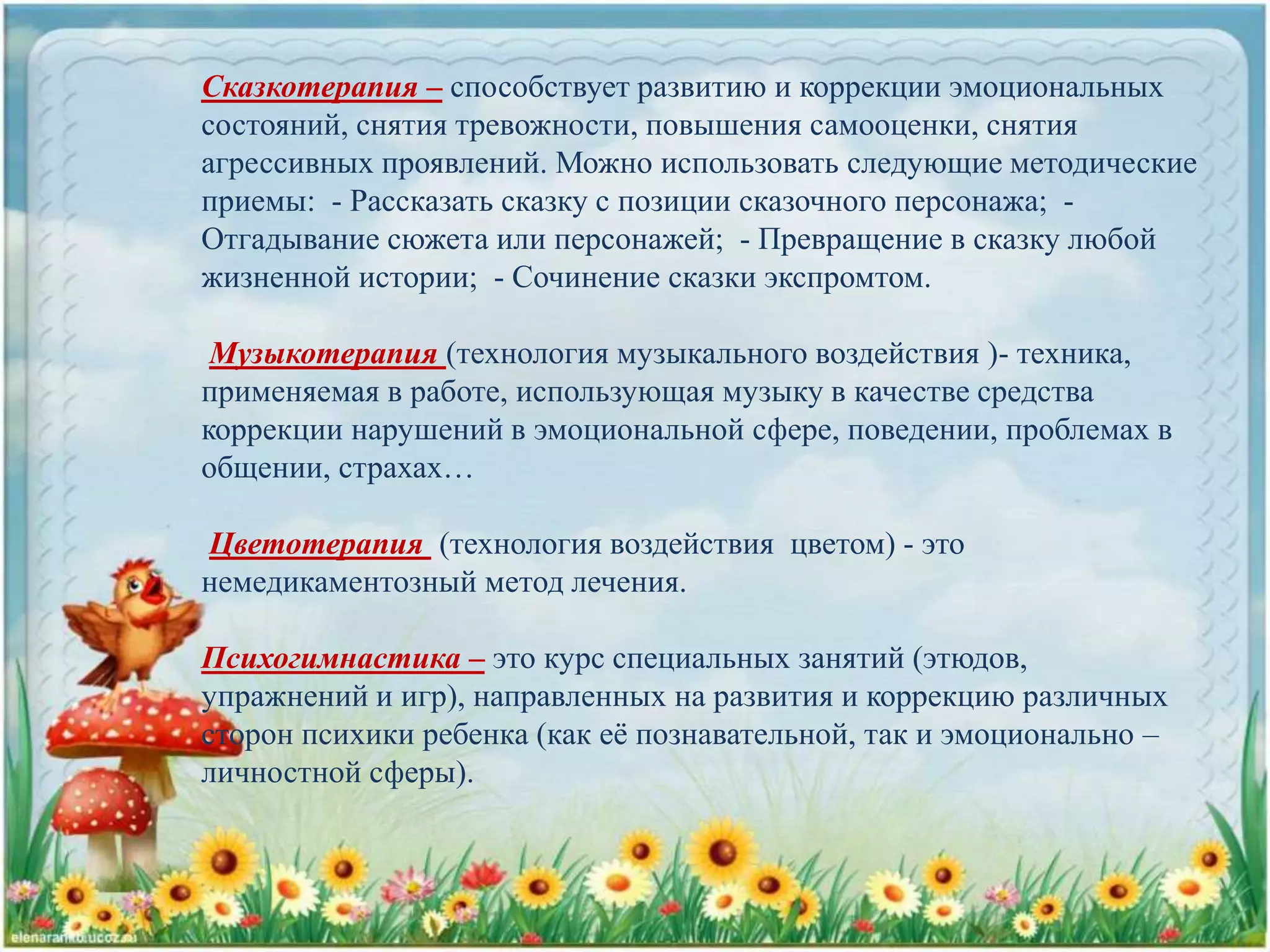 Сказкотерапия – способствует развитию и коррекции эмоциональных состояний, снятия тревожности, повышения самооценки, снятия агрессивных проявлений. Можно использовать следующие методические приемы: - Рассказать сказку с позиции сказочного персонажа; - Отгадывание сюжета или персонажей; - Превращение в сказку любой жизненной истории; - Сочинение сказки экспромтом.

Музыкотерапия (технология музыкального воздействия )- техника, применяемая в работе, использующая музыку в качестве средства коррекции нарушений в эмоциональной сфере, поведении, проблемах в общении, страхах…

Цветотерапия (технология воздействия цветом) - это немедикаментозный метод лечения.

Психогимнастика – это курс специальных занятий (этюдов, упражнений и игр), направленных на развития и коррекцию различных сторон психики ребенка (как её познавательной, так и эмоционально – личностной сферы).

elenaranko.ucoz.ru